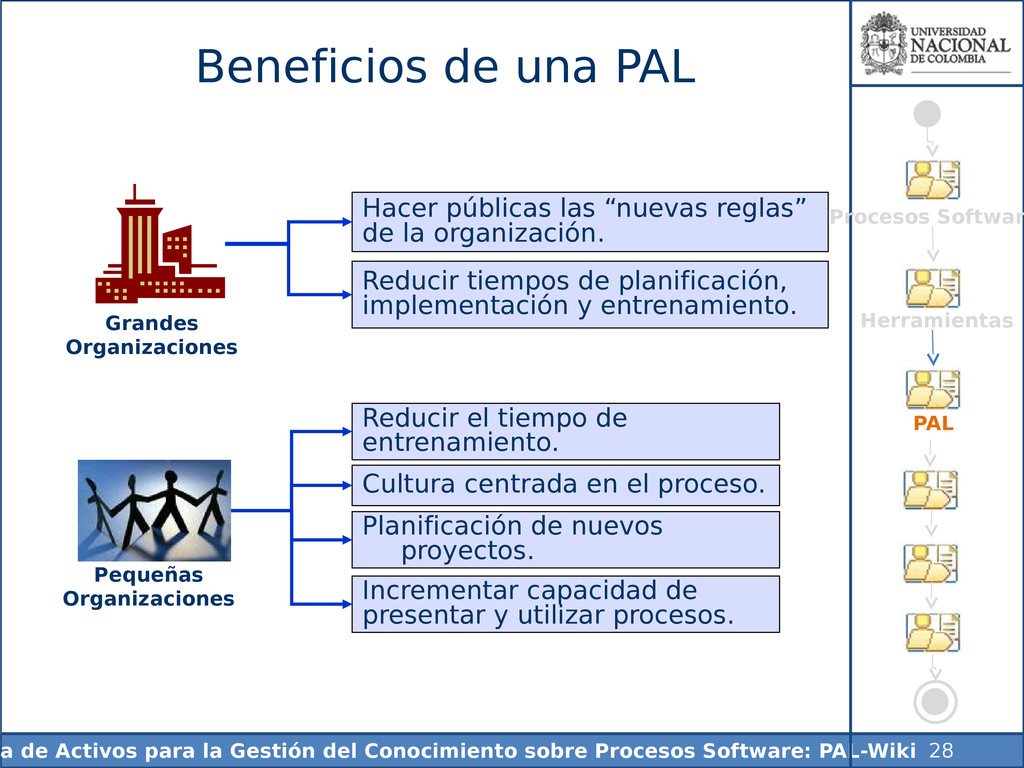 Beneficios de una PAL

UNIVERSIDAD NACIONAL DE COLOMBIA

Grandes Organizaciones

Hacer públicas las “nuevas reglas” de la organización.

Reducir tiempos de planificación, implementación y entrenamiento.

Pequeñas Organizaciones

Reducir el tiempo de entrenamiento.

Cultura centrada en el proceso.

Planificación de nuevos proyectos.

Incrementar capacidad de presentar y utilizar procesos.

Procesos Softwar

Herramientas

PAL

a de Activos para la Gestión del Conocimiento sobre Procesos Software: PAL-Wiki 28